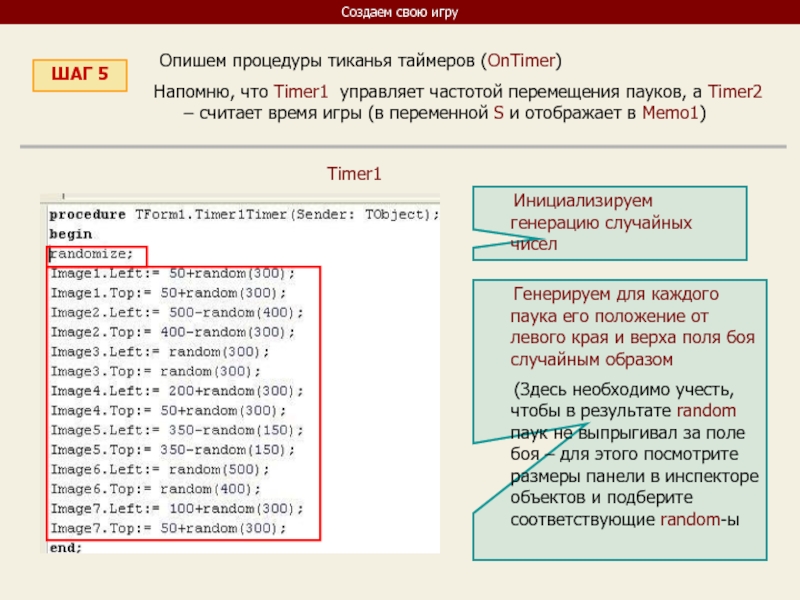 Создаем свою игру

ШАГ 5

Опишем процедуры тиканья таймеров (OnTimer)

Напомню, что Timer1 управляет частотой перемещения пауков, а Timer2 – считает время игры (в переменной S и отображает в Memo1)

Timer1

procedure TForm1.Timer1Timer(Sender: TObject);
begin
randomize;
Image1.Left:= 50+random(300);
Image1.Top:= 50+random(300);
Image2.Left:= 500-random(400);
Image2.Top:= 400-random(300);
Image3.Left:= random(300);
Image3.Top:= random(300);
Image4.Left:= 200+random(300);
Image4.Top:= 50+random(300);
Image5.Left:= 350-random(150);
Image5.Top:= 350-random(150);
Image6.Left:= random(500);
Image6.Top:= random(400);
Image7.Left:= 100+random(300);
Image7.Top:= 50+random(300);
end;

Инициализируем генерацию случайных чисел

Генерируем для каждого паука его положение от левого края и верха поля боя случайным образом

(Здесь необходимо учесть, чтобы в результате random паук не выпрыгивал за поле боя – для этого посмотрите размеры панели в инспекторе объектов и подберите соответствующие random-ы